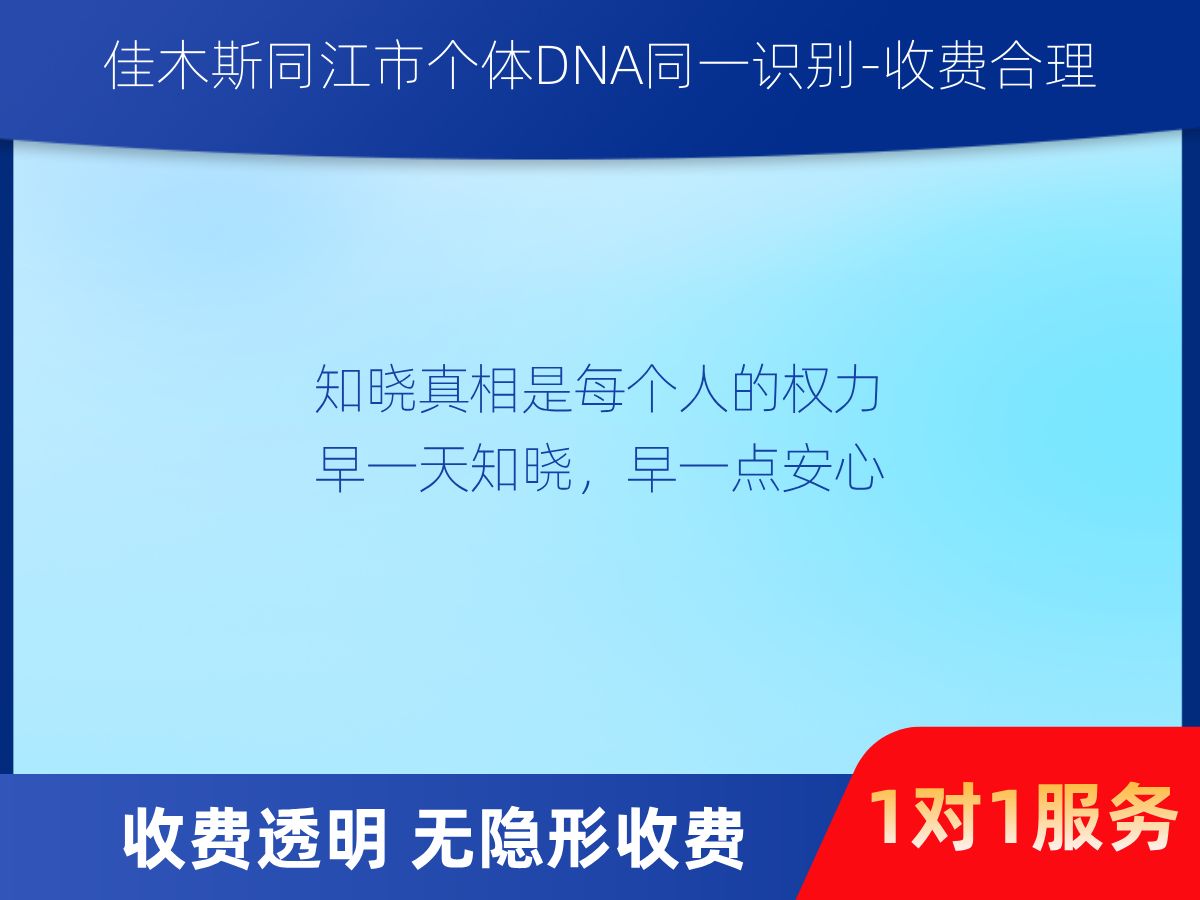 佳木斯同江市个体DNA同一识别-收费合理

知晓真相是每个人的权力
早一天知晓，早一点安心

收费透明 无隐形收费

1对1服务